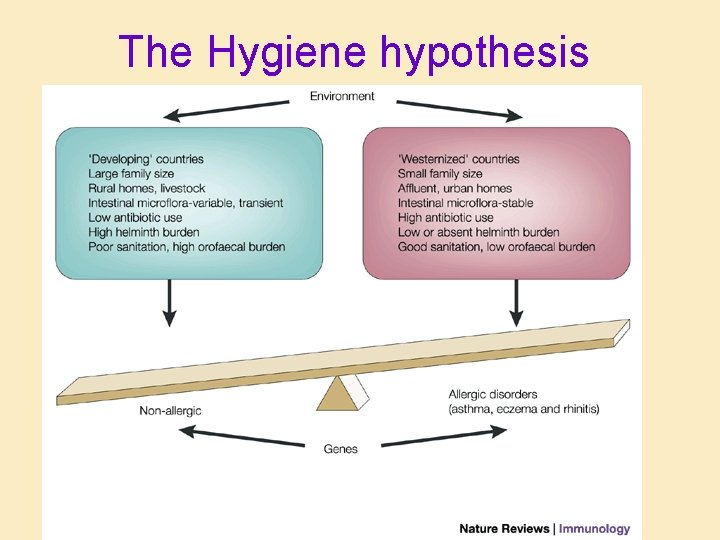 The Hygiene hypothesis

Environment

'Developing' countries
Large family size
Rural homes, livestock
Intestinal microflora-variable, transient
Low antibiotic use
High helminth burden
Poor sanitation, high orofaecal burden

'Westernized' countries
Small family size
Affluent, urban homes
Intestinal microflora-stable
High antibiotic use
Low or absent helminth burden
Good sanitation, low orofaecal burden

Non-allergic

Allergic disorders
(asthma, eczema and rhinitis)

Genes

Nature Reviews | Immunology